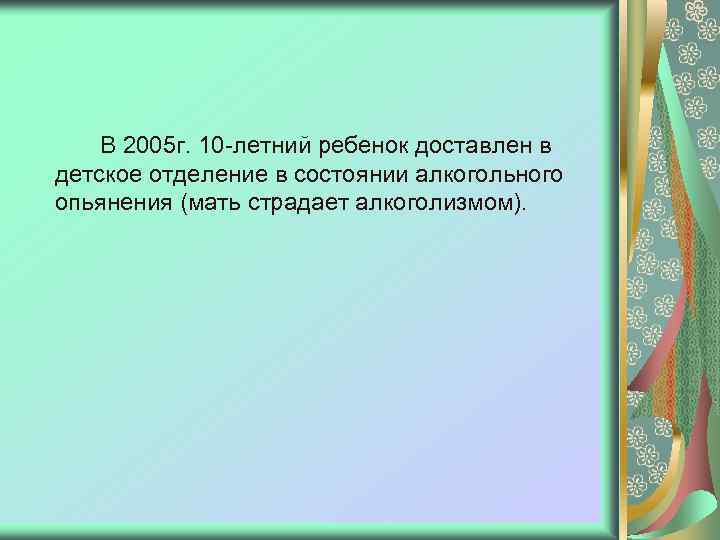 В 2005г. 10-летний ребенок доставлен в детское отделение в состоянии алкогольного опьянения (мать страдает алкоголизмом).